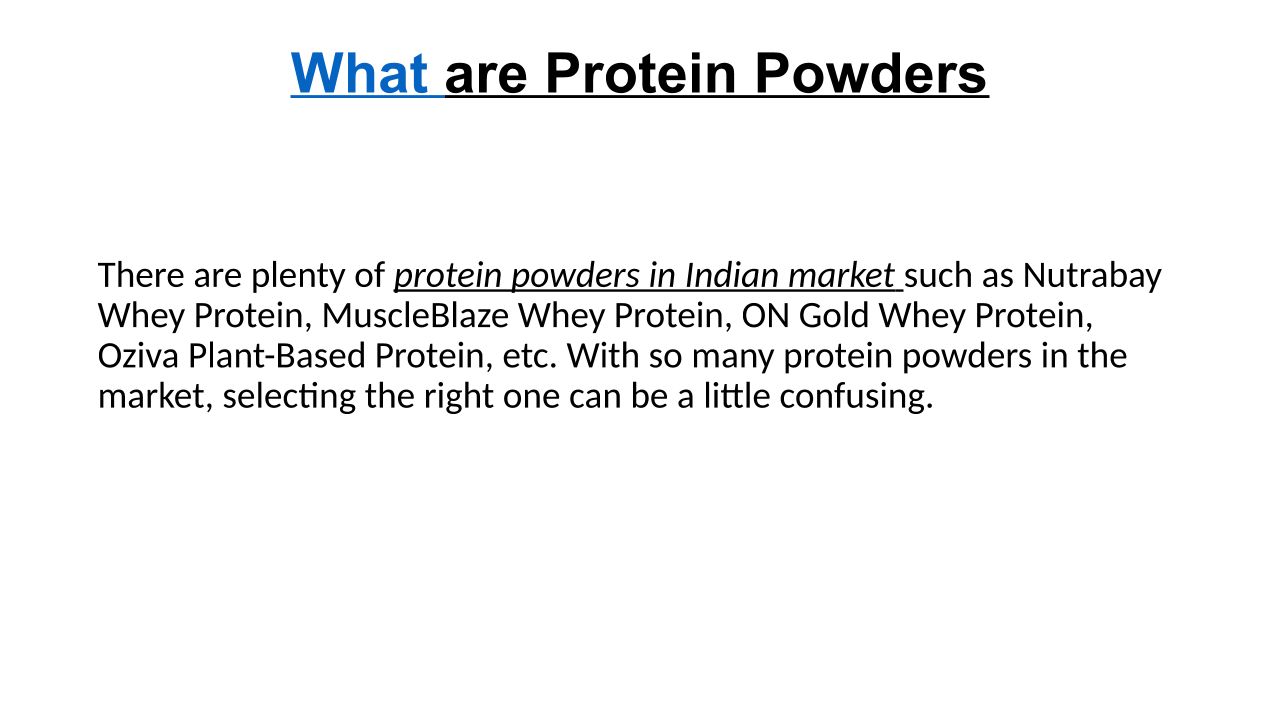 What are Protein Powders

There are plenty of protein powders in Indian market such as Nutrabay Whey Protein, MuscleBlaze Whey Protein, ON Gold Whey Protein, Oziva Plant-Based Protein, etc. With so many protein powders in the market, selecting the right one can be a little confusing.